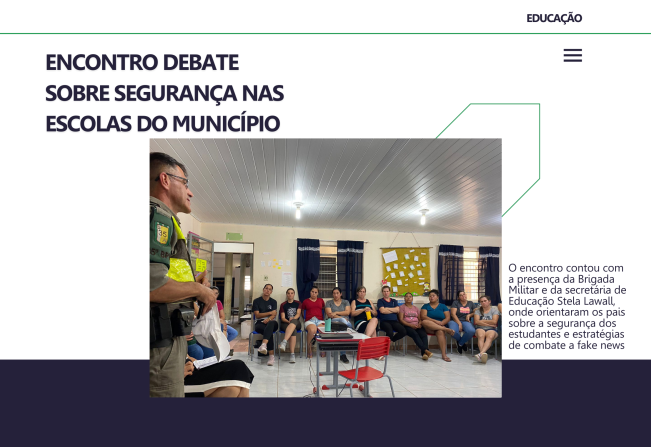 EDUCAÇÃO

ENCONTRO DEBATE SOBRE SEGURANÇA NAS ESCOLAS DO MUNICÍPIO

O encontro contou com a presença da Brigada Militar e da secretária de Educação Stela Lawall, onde orientaram os pais sobre a segurança dos estudantes e estratégias de combate a fake news